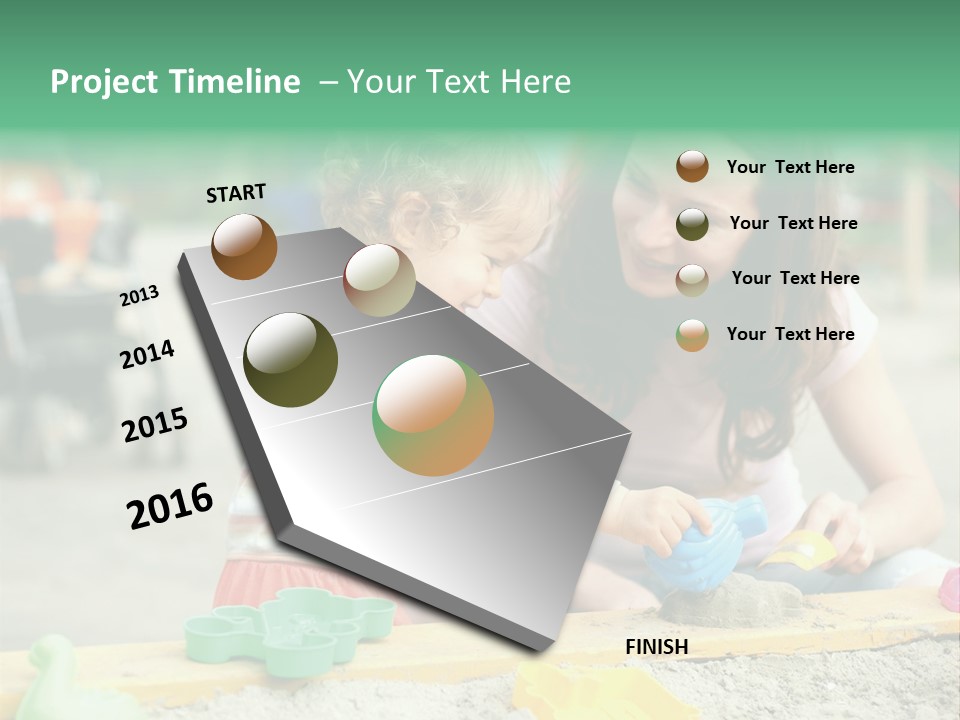 Project Timeline – Your Text Here

START

2013

2014

2015

2016

FINISH

Your Text Here

Your Text Here

Your Text Here

Your Text Here